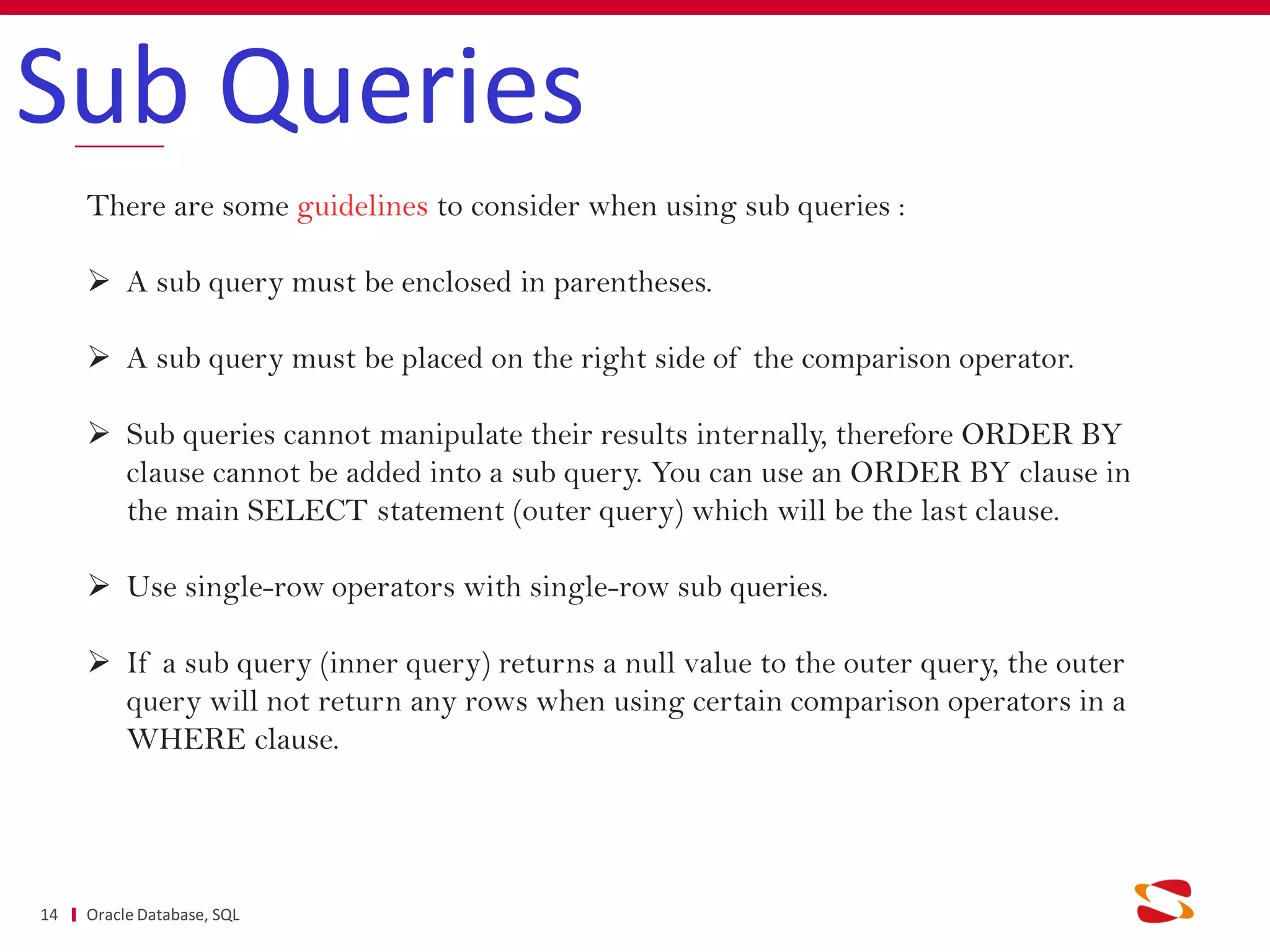 Sub Queries

There are some guidelines to consider when using sub queries :

➢ A sub query must be enclosed in parentheses.

➢ A sub query must be placed on the right side of the comparison operator.

➢ Sub queries cannot manipulate their results internally, therefore ORDER BY clause cannot be added into a sub query. You can use an ORDER BY clause in the main SELECT statement (outer query) which will be the last clause.

➢ Use single-row operators with single-row sub queries.

➢ If a sub query (inner query) returns a null value to the outer query, the outer query will not return any rows when using certain comparison operators in a WHERE clause.

14 | Oracle Database, SQL